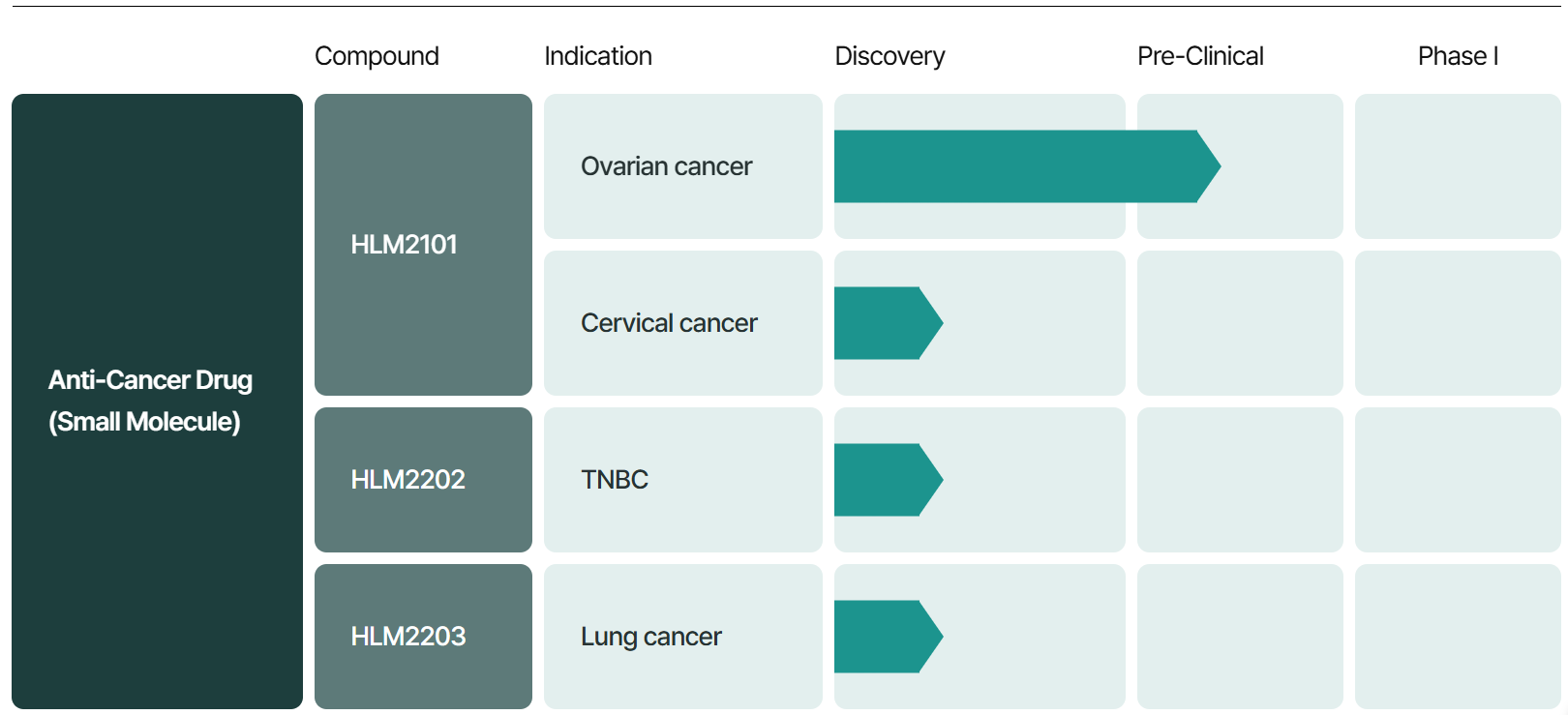 |  | Compound | Indication | Discovery | Pre-Clinical | Phase I |
|---|---|---|---|---|---|
| Anti-Cancer Drug (Small Molecule) | HLM2101 | Ovarian cancer | | | |
| | | Cervical cancer | | | |
| | HLM2202 | TNBC | | | |
| | HLM2203 | Lung cancer | | | |